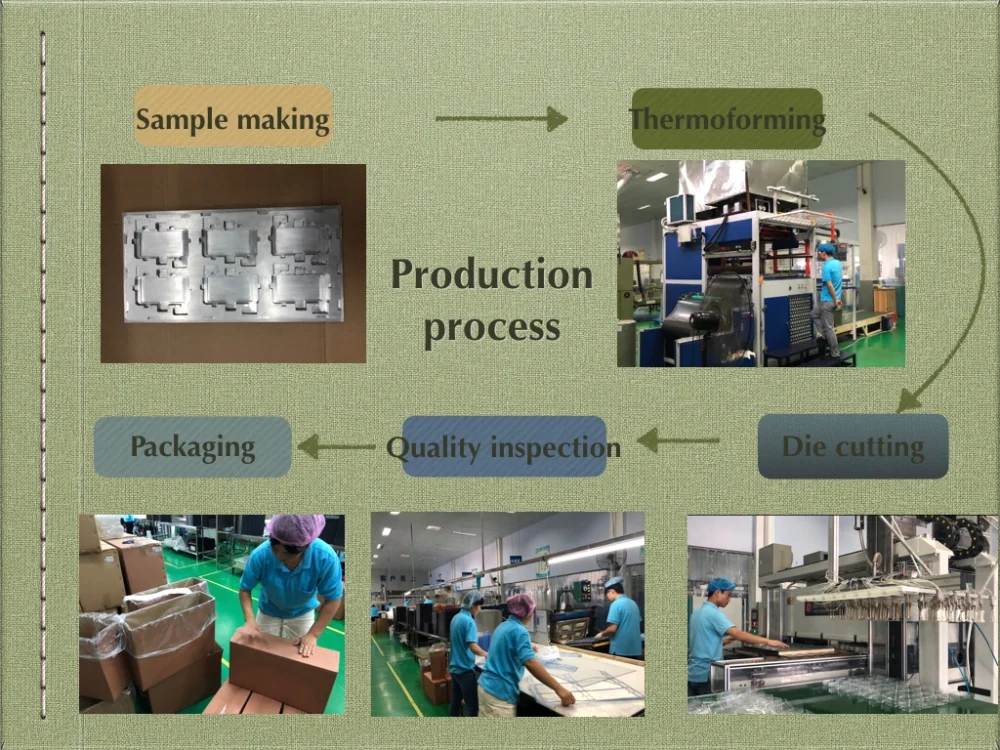 Sample making

Thermoforming

Production process

Packaging

Quality inspection

Die cutting